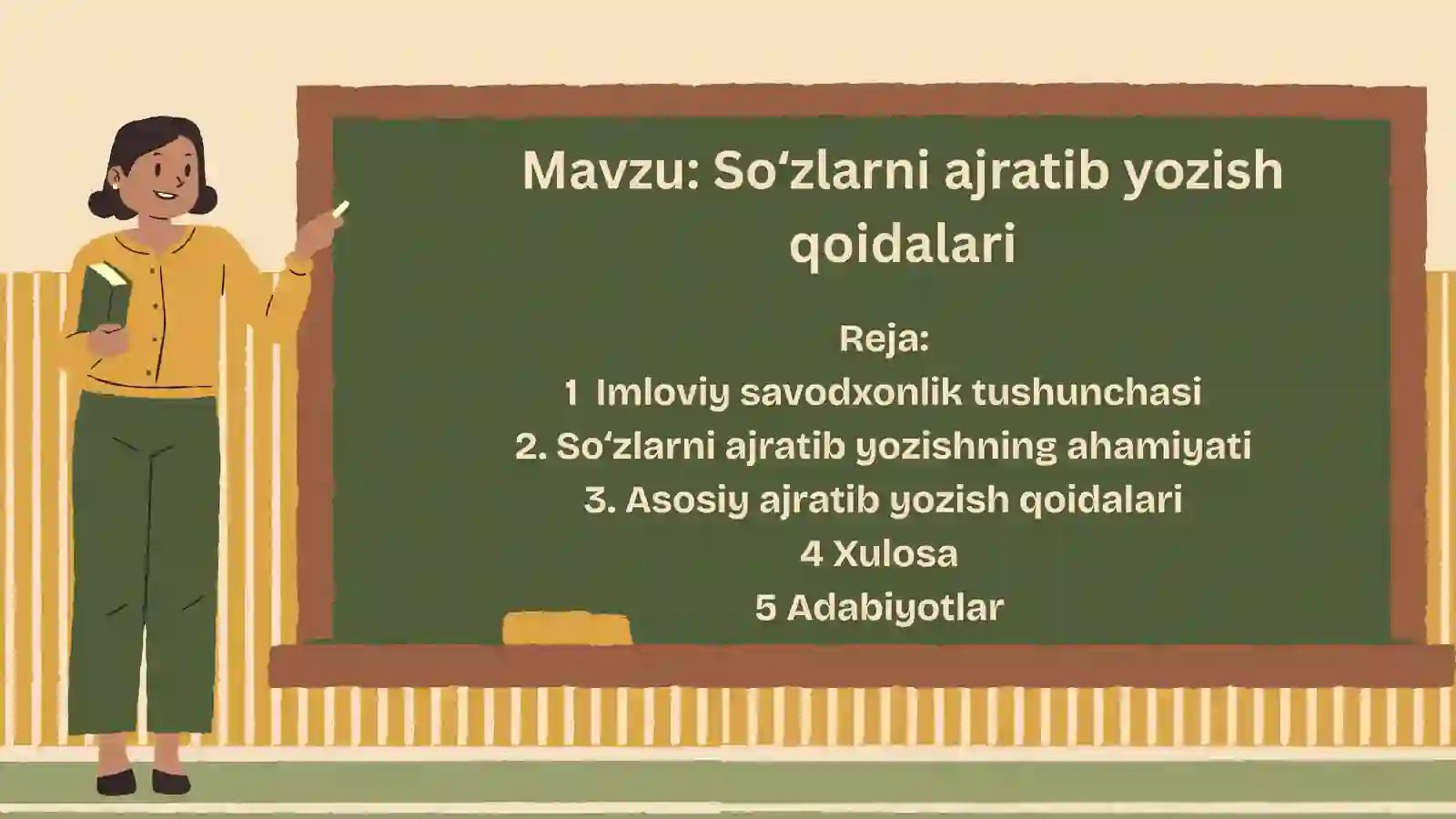 Mavzu: So‘zlarni ajratib yozish qoidalari

Reja:
1 Imloviy savodxonlik tushunchasi
2. So‘zlarni ajratib yozishning ahamiyati
3. Asosiy ajratib yozish qoidalari
4 Xulosa
5 Adabiyotlar